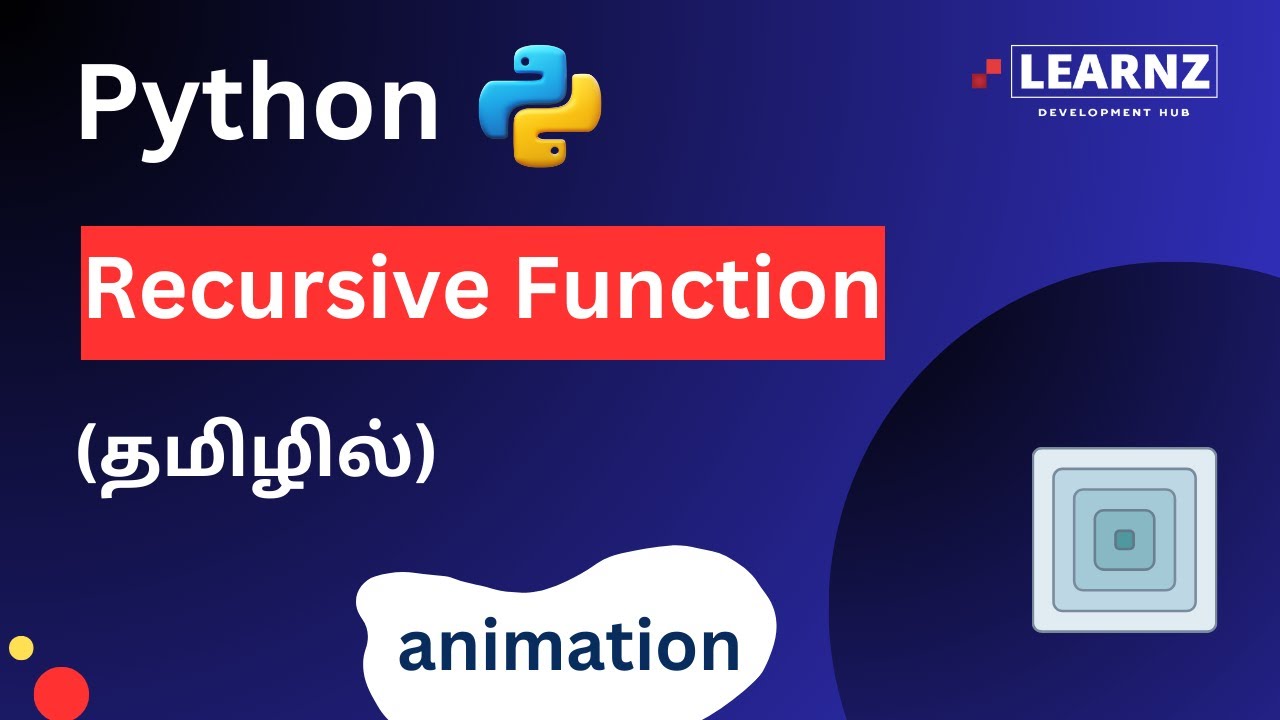 Python

LEARNZ
DEVELOPMENT HUB

Recursive Function

(தமிழில்)

animation